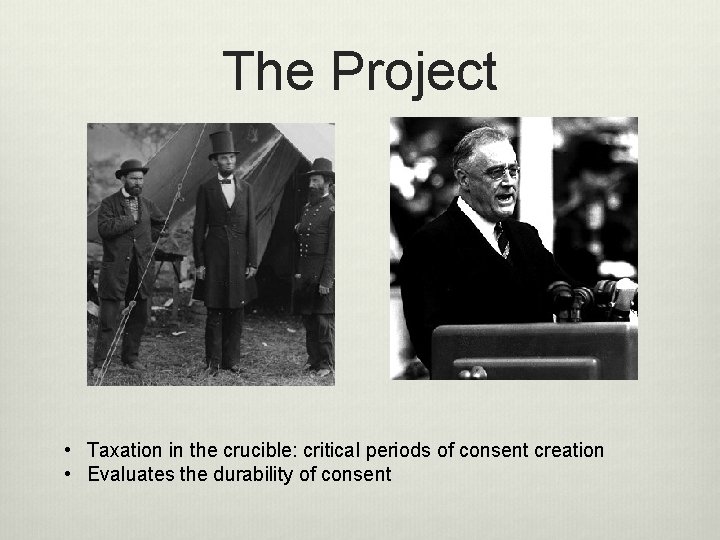 The Project

• Taxation in the crucible: critical periods of consent creation
• Evaluates the durability of consent